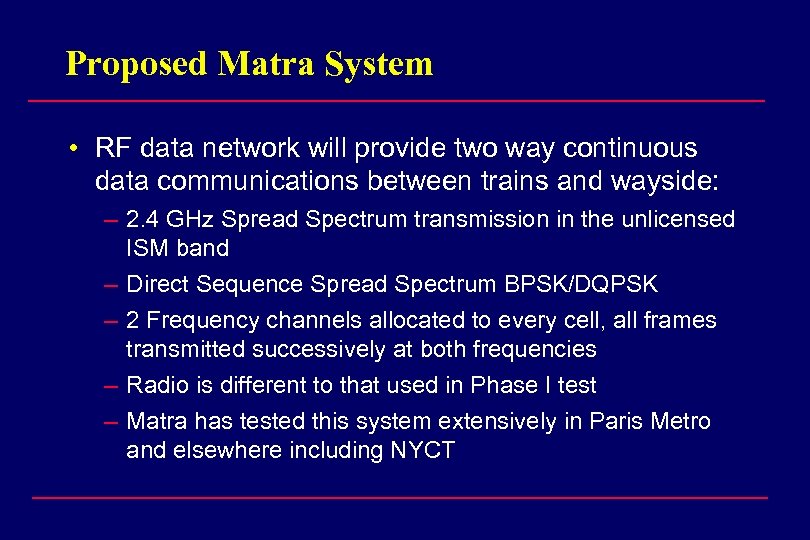 Proposed Matra System

• RF data network will provide two way continuous data communications between trains and wayside:

– 2.4 GHz Spread Spectrum transmission in the unlicensed ISM band

– Direct Sequence Spread Spectrum BPSK/DQPSK

– 2 Frequency channels allocated to every cell, all frames transmitted successively at both frequencies

– Radio is different to that used in Phase I test

– Matra has tested this system extensively in Paris Metro and elsewhere including NYCT